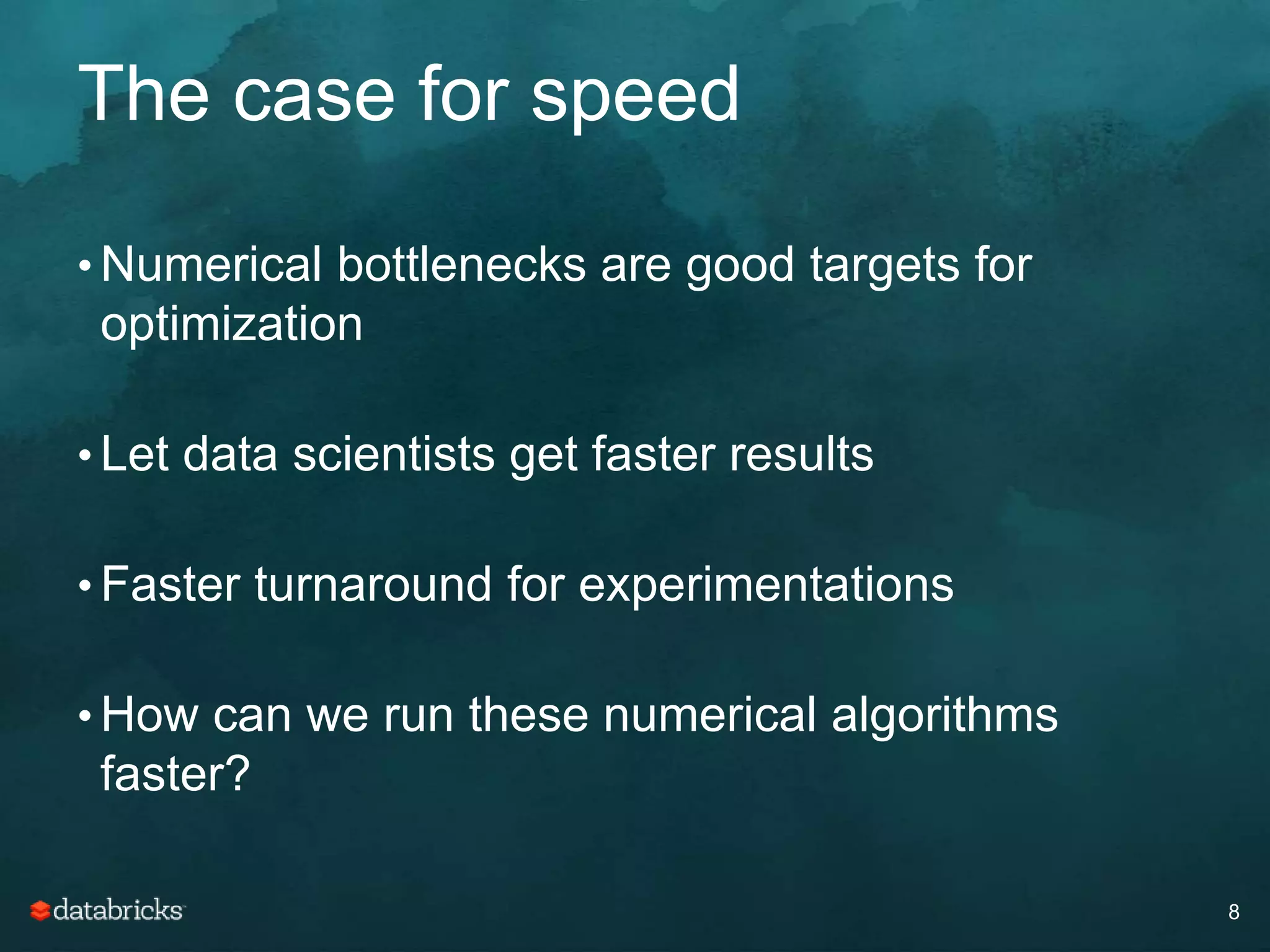 The case for speed

• Numerical bottlenecks are good targets for optimization

• Let data scientists get faster results

• Faster turnaround for experimentations

• How can we run these numerical algorithms faster?

databricks

8